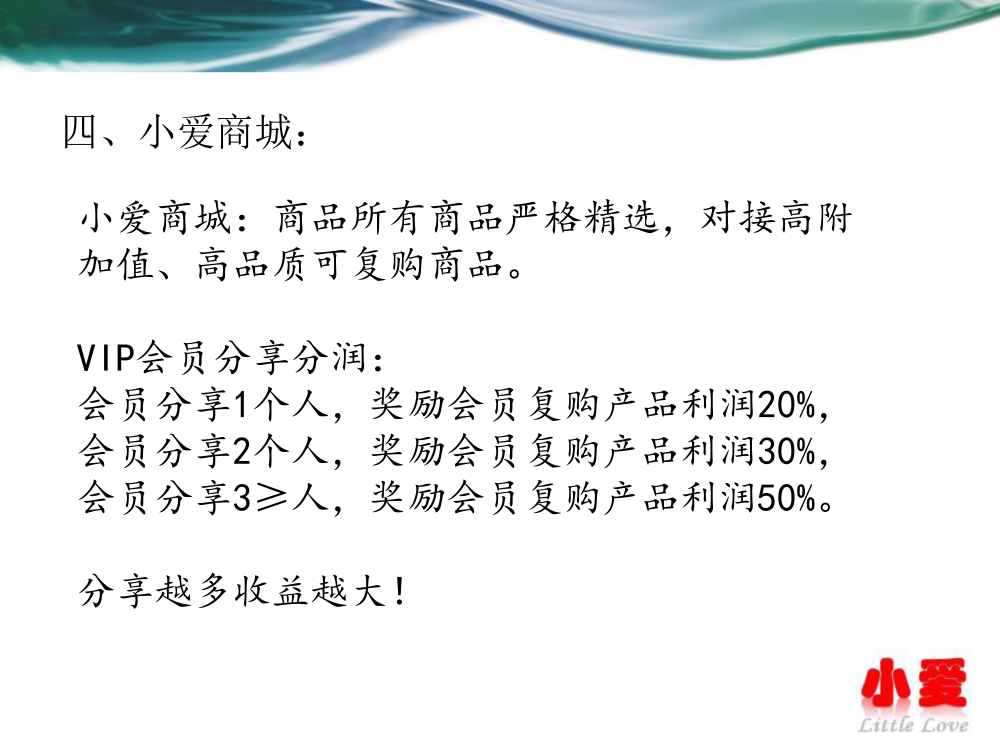 四、小爱商城：

小爱商城：商品所有商品严格精选，对接高附加值、高品质可复购商品。

VIP会员分享分润：
会员分享1个人，奖励会员复购产品利润20%，
会员分享2个人，奖励会员复购产品利润30%，
会员分享3≥人，奖励会员复购产品利润50%。

分享越多收益越大！

小爱
Little Love